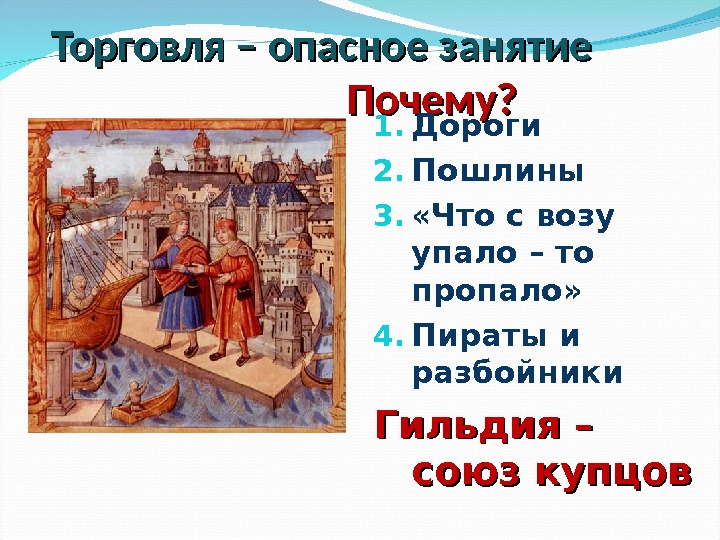 Торговля – опасное занятие

Почему?

1. Дороги
2. Пошлины
3. «Что с возу упало – то пропало»
4. Пираты и разбойники

Гильдия – союз купцов